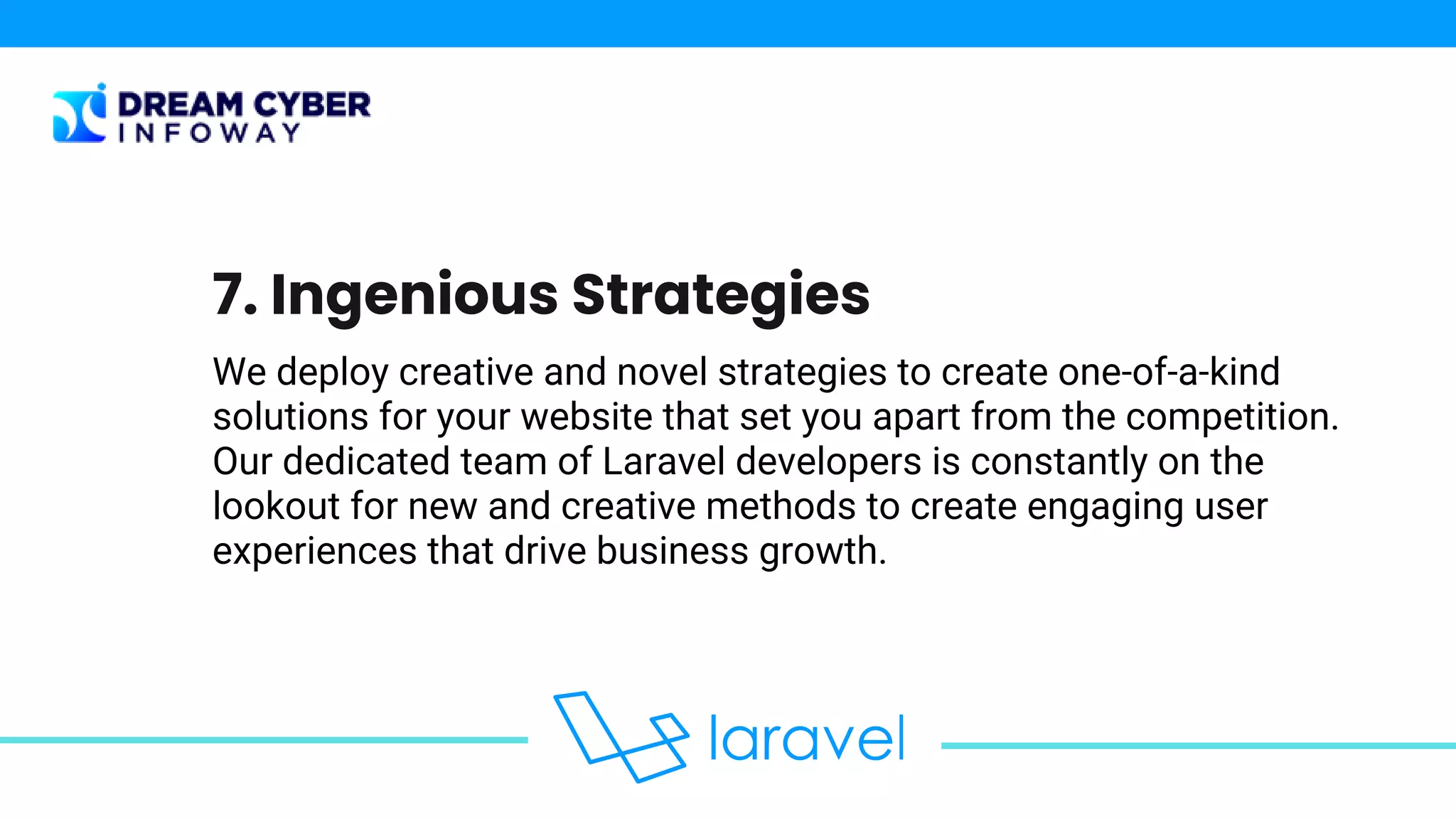 DREAM CYBER
INFOWAY

7. Ingenious Strategies

We deploy creative and novel strategies to create one-of-a-kind solutions for your website that set you apart from the competition. Our dedicated team of Laravel developers is constantly on the lookout for new and creative methods to create engaging user experiences that drive business growth.

laravel